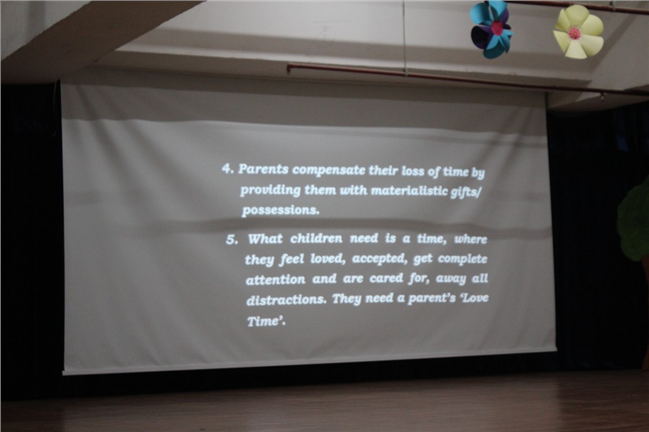 4. Parents compensate their loss of time by providing them with materialistic gifts/ possessions.

5. What children need is a time, where they feel loved, accepted, get complete attention and are cared for, away all distractions. They need a parent's 'Love Time'.